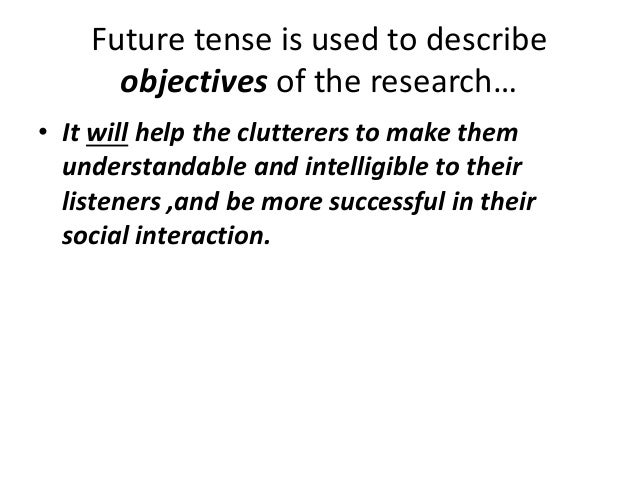 Future tense is used to describe objectives of the research…

• It will help the clutterers to make them understandable and intelligible to their listeners ,and be more successful in their social interaction.